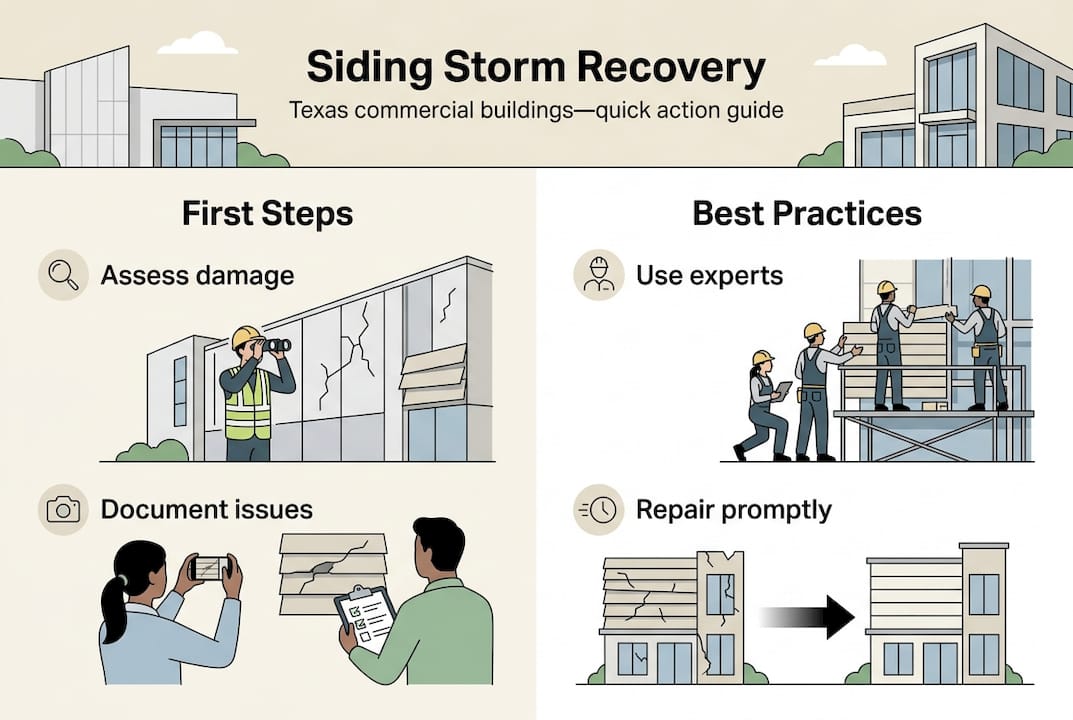 Siding Storm Recovery

Texas commercial buildings—quick action guide

First Steps

Assess damage

Document issues

Best Practices

Use experts

Repair promptly